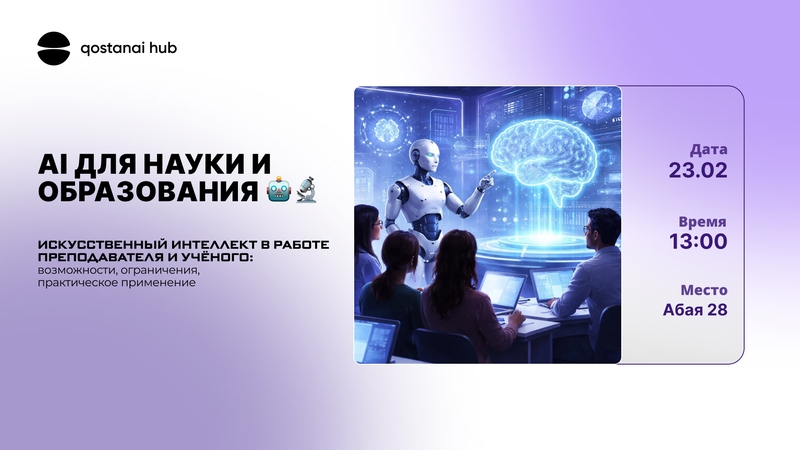 qostanai hub

AI ДЛЯ НАУКИ И ОБРАЗОВАНИЯ 🤖🔬

ИСКУССТВЕННЫЙ ИНТЕЛЛЕКТ В РАБОТЕ ПРЕПОДАВАТЕЛЯ И УЧЁНОГО:
возможности, ограничения, практическое применение

Дата
23.02

Время
13:00

Место
Абая 28